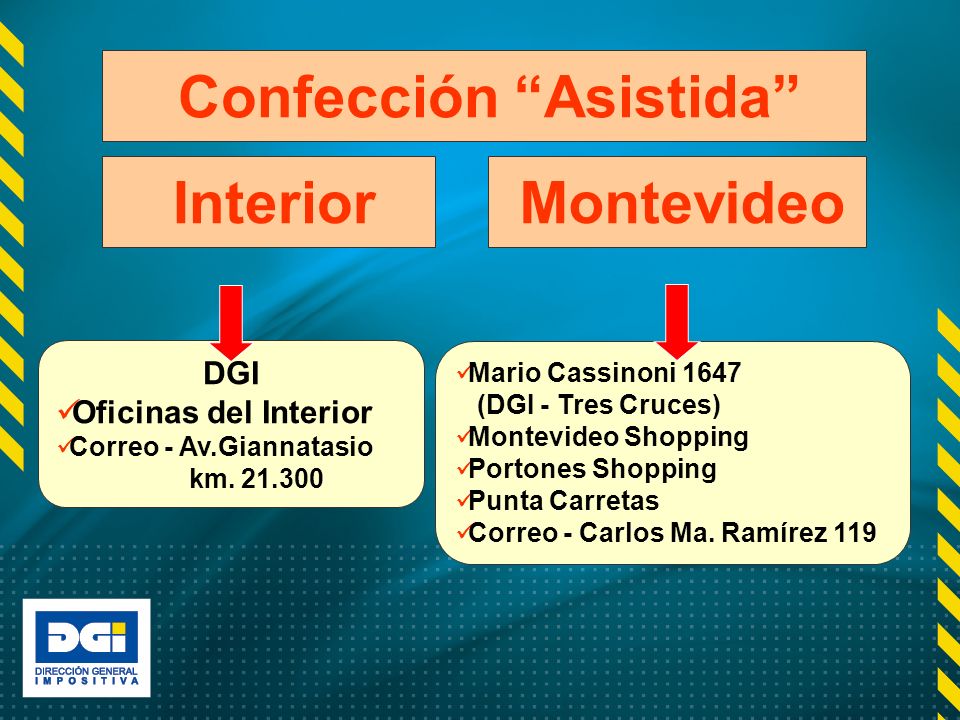 Confección “Asistida”

Interior

Montevideo

DGI
✓Oficinas del Interior
✓Correo - Av.Giannatasio km. 21.300

✓Mario Cassinoni 1647 (DGI - Tres Cruces)
✓Montevideo Shopping
✓Portones Shopping
✓Punta Carretas
✓Correo - Carlos Ma. Ramírez 119

DGI
DIRECCIÓN GENERAL IMPOSITIVA